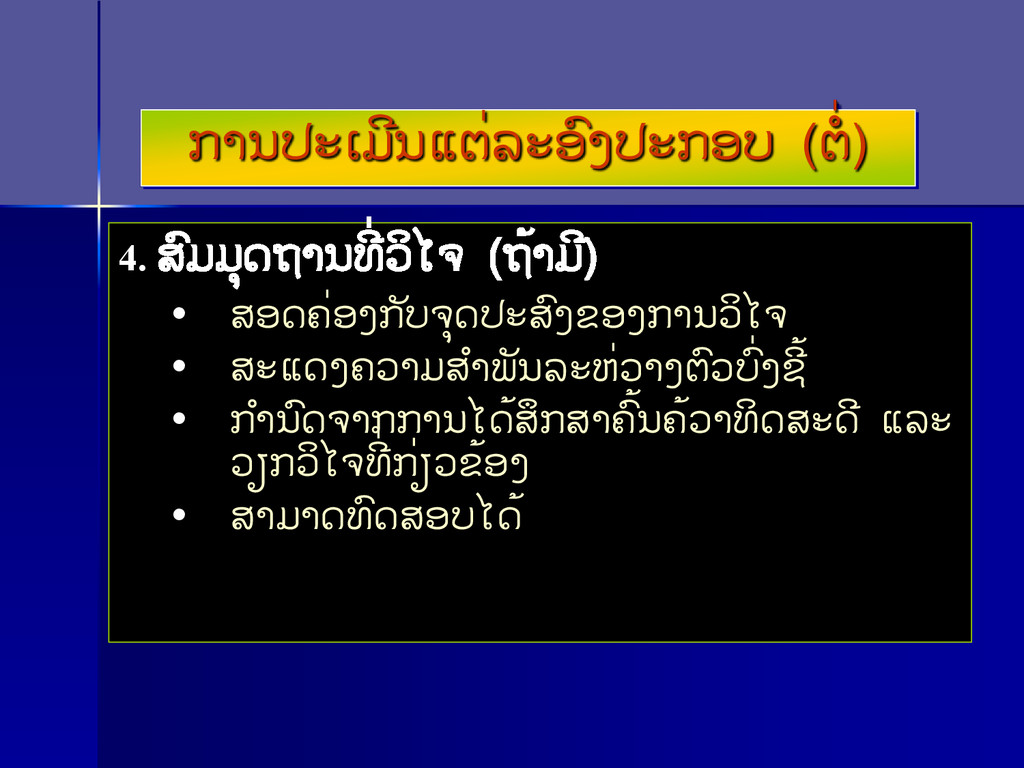 ການປະເມີນແຕ່ລະອົງປະກອບ (ຕໍ່)

4. ສົມມຸດຖານທີ່ວິໄຈ (ຖ້າມີ)

• ສອດຄ່ອງກັບຈຸດປະສົງຂອງການວິໄຈ
• ສະແດງຄວາມສຳພັນລະຫ່ວາງຕົວບົ່ງຊີ້
• ກຳນົດຈາກການໄດ້ສຶກສາຄົ້ນຄ້ວາທິດສະດີ ແລະ ວຽກວິໄຈທີ່ກ່ຽວຂ້ອງ
• ສາມາດທົດສອບໄດ້